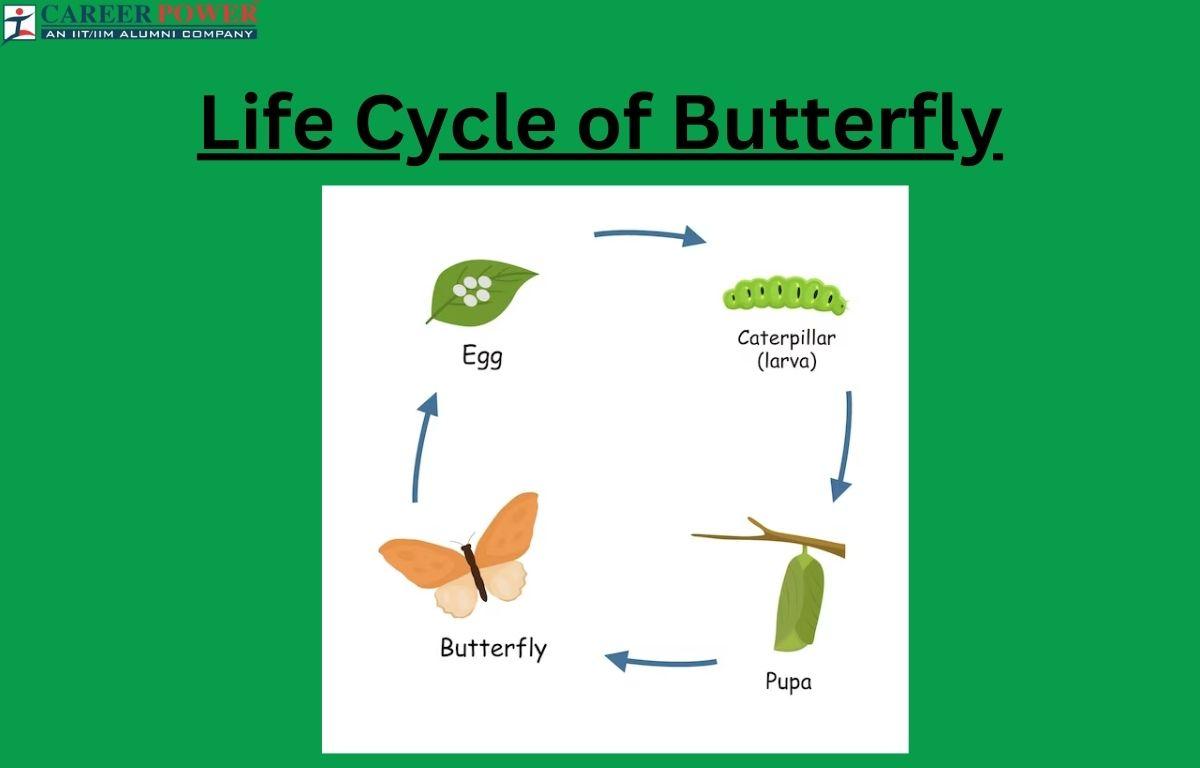 CAREER POWER
AN IIT/IIM ALUMNI COMPANY

Life Cycle of Butterfly

Egg

Caterpillar (larva)

Pupa

Butterfly